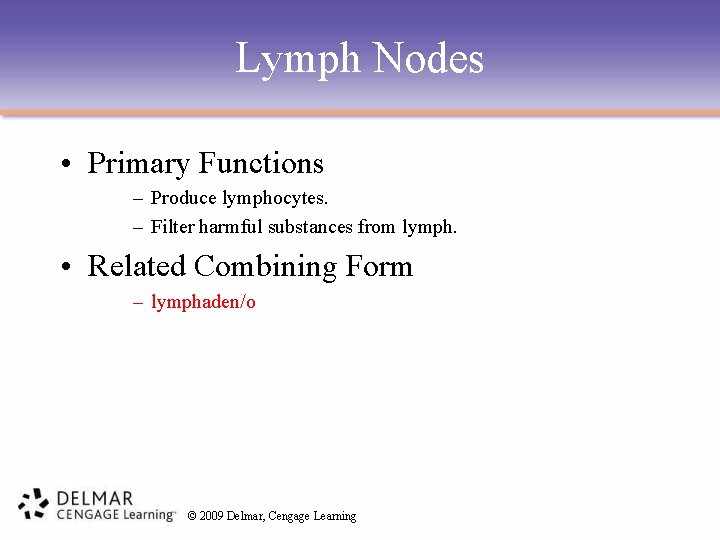 Lymph Nodes

• Primary Functions
– Produce lymphocytes.
– Filter harmful substances from lymph.

• Related Combining Form
– lymphaden/o

DELMAR
CENGAGE Learning™

© 2009 Delmar, Cengage Learning